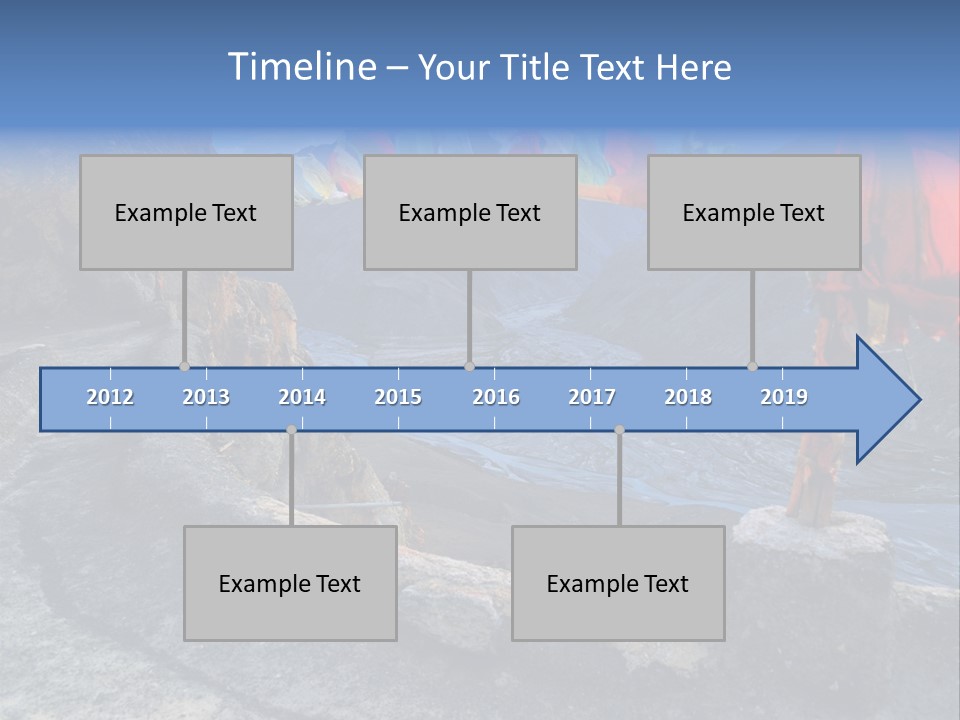 Timeline – Your Title Text Here

Example Text

Example Text

Example Text

2012 2013 2014 2015 2016 2017 2018 2019

Example Text

Example Text